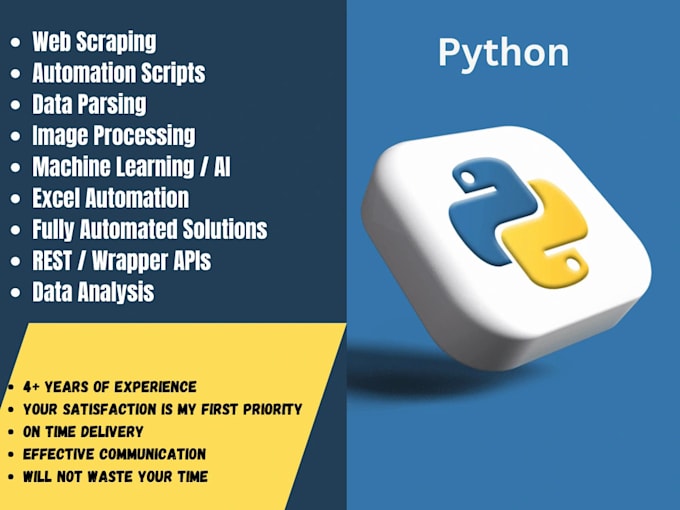 - Web Scraping
- Automation Scripts
- Data Parsing
- Image Processing
- Machine Learning / AI
- Excel Automation
- Fully Automated Solutions
- REST / Wrapper APIs
- Data Analysis

- 4+ YEARS OF EXPERIENCE
- YOUR SATISFACTION IS MY FIRST PRIORITY
- ON TIME DELIVERY
- EFFECTIVE COMMUNICATION
- WILL NOT WASTE YOUR TIME

Python